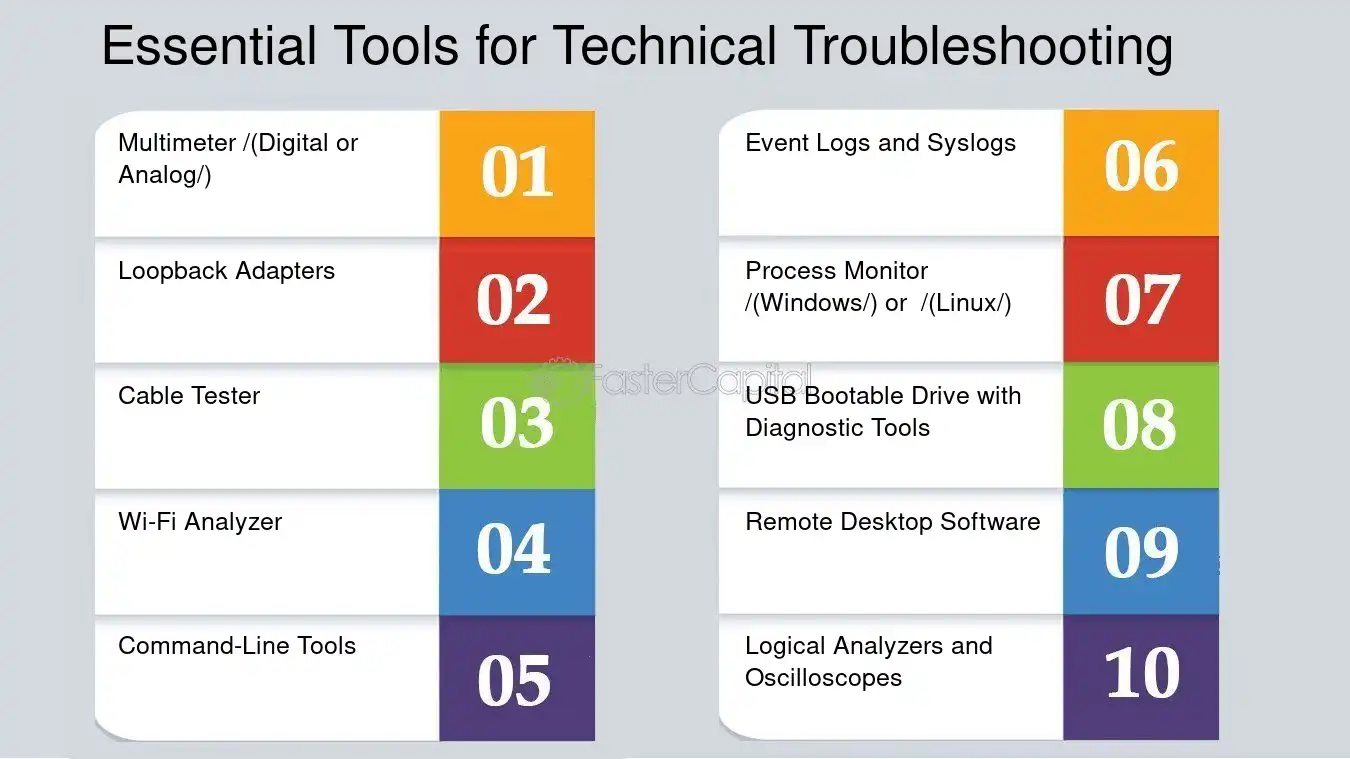 Essential Tools for Technical Troubleshooting

Multimeter /(Digital or Analog/)
01

Loopback Adapters
02

Cable Tester
03

Wi-Fi Analyzer
04

Command-Line Tools
05

Event Logs and Syslogs
06

Process Monitor /(Windows/) or /(Linux/)
07

USB Bootable Drive with Diagnostic Tools
08

Remote Desktop Software
09

Logical Analyzers and Oscilloscopes
10

FasterCapital